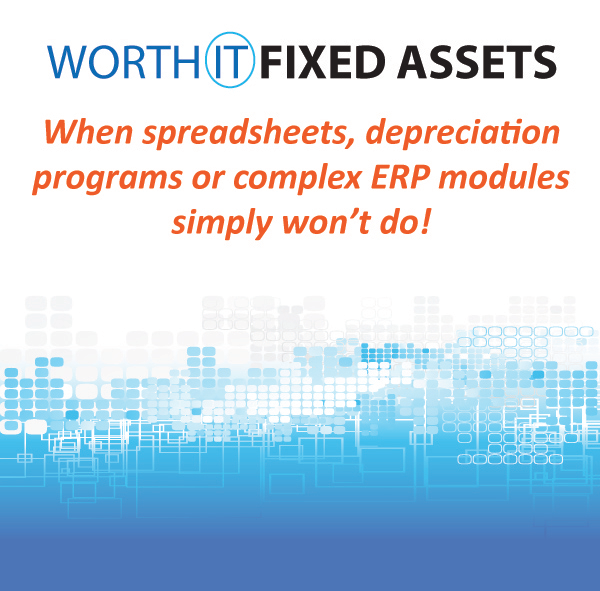 WORTH IT FIXED ASSETS

When spreadsheets, depreciation programs or complex ERP modules simply won't do!